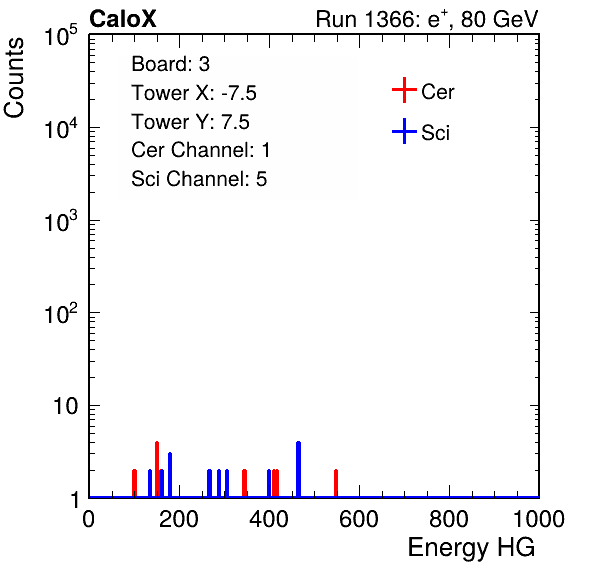 CaloX

Run 1366: $e^{+}$, 80 GeV

Counts

$10^5$

$10^4$

$10^3$

$10^2$

10

1

Board: 3
Tower X: -7.5
Tower Y: 7.5
Cer Channel: 1
Sci Channel: 5

Cer
Sci

0 200 400 600 800 1000

Energy HG